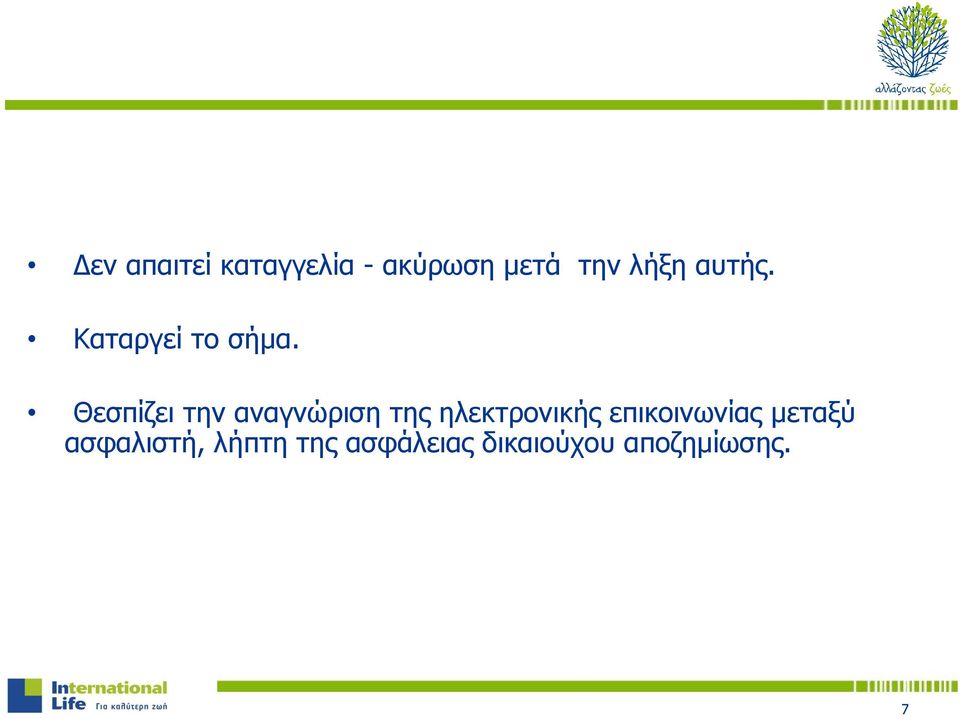 αλλάζοντας ζωές

• Δεν απαιτεί καταγγελία - ακύρωση μετά την λήξη αυτής.

• Καταργεί το σήμα.

• Θεσπίζει την αναγνώριση της ηλεκτρονικής επικοινωνίας μεταξύ ασφαλιστή, λήπτη της ασφάλειας δικαιούχου αποζημίωσης.

International Life Για καλύτερη ζωή

7